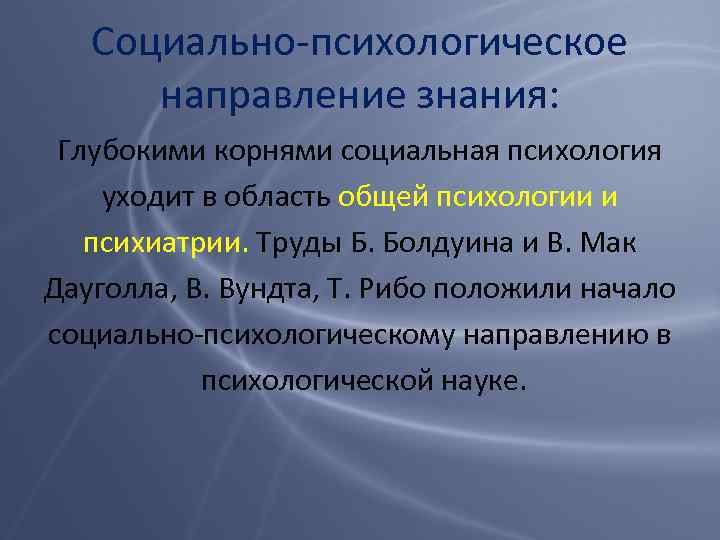 Социально-психологическое направление знания:

Глубокими корнями социальная психология уходит в область общей психологии и психиатрии. Труды Б. Болдуина и В. Мак Дауголла, В. Вундта, Т. Рибо положили начало социально-психологическому направлению в психологической науке.